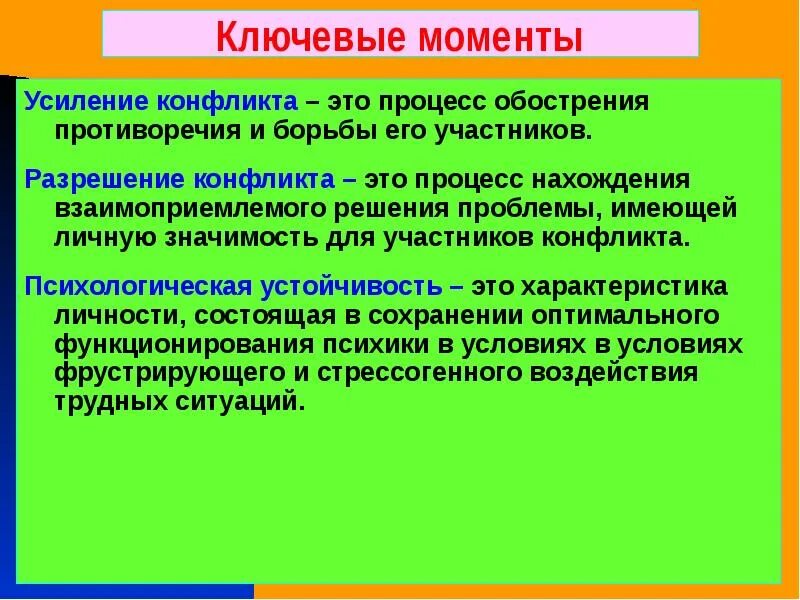 Ключевые моменты

Усиление конфликта – это процесс обострения противоречия и борьбы его участников.

Разрешение конфликта – это процесс нахождения взаимоприемлемого решения проблемы, имеющей личную значимость для участников конфликта.

Психологическая устойчивость – это характеристика личности, состоящая в сохранении оптимального функционирования психики в условиях в условиях фрустрирующего и стрессогенного воздействия трудных ситуаций.